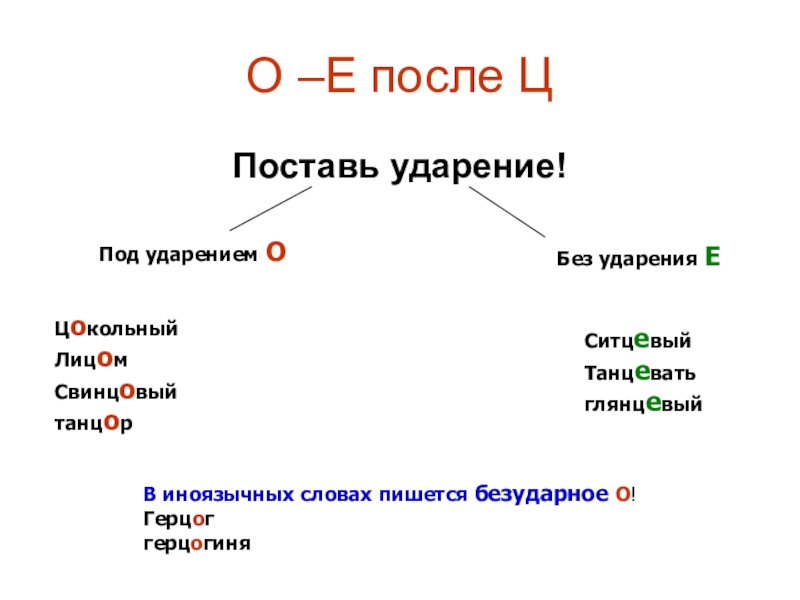 О –Е после Ц

Поставь ударение!

Под ударением О

Цокольный
Лицом
Свинцовый
танцор

Без ударения Е

Ситцевый
Танцевать
глянцевый

В иноязычных словах пишется безударное О!
Герцог
герцогиня